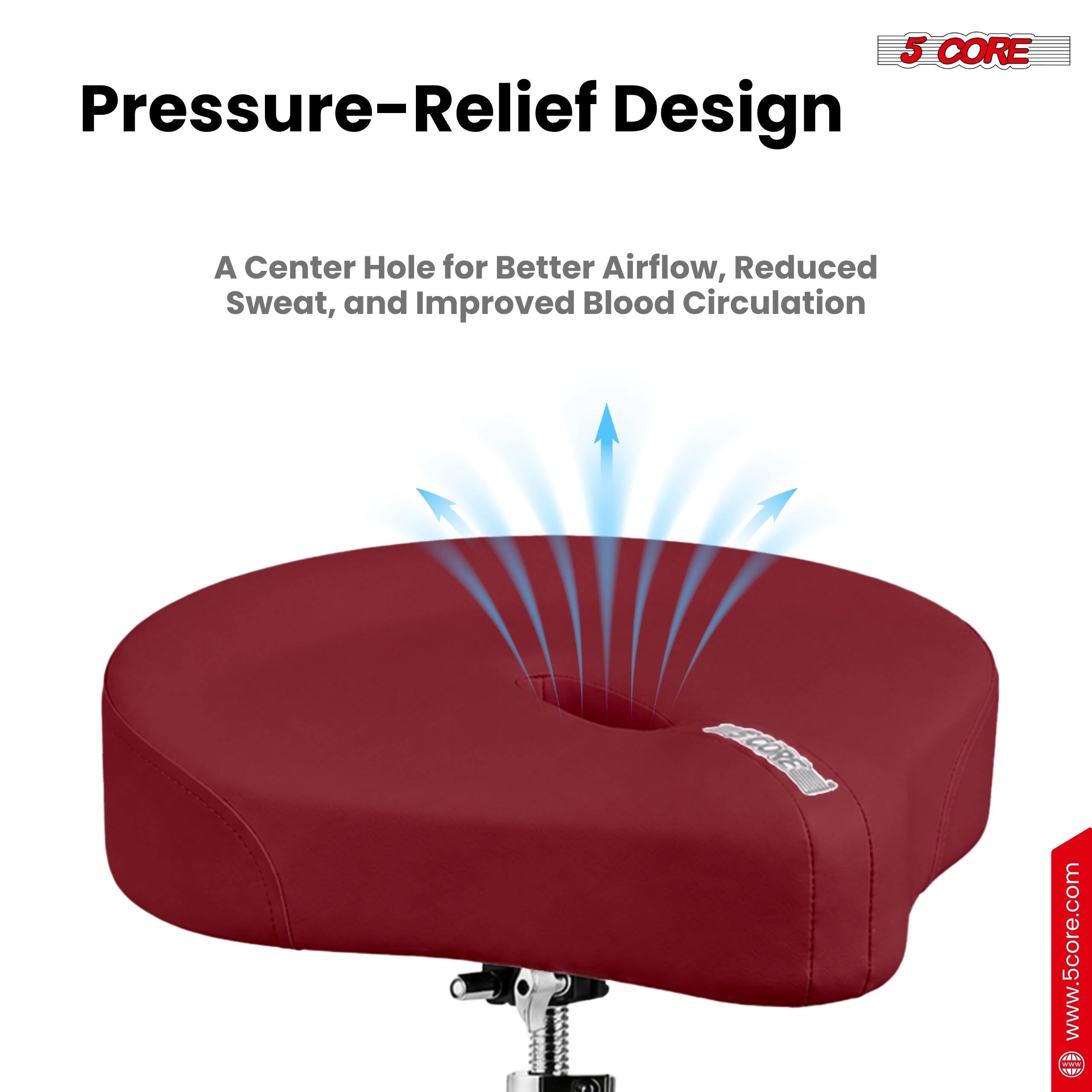 5 CORE

Pressure-Relief Design

A Center Hole for Better Airflow, Reduced Sweat, and Improved Blood Circulation

5 CORE

www.5core.com